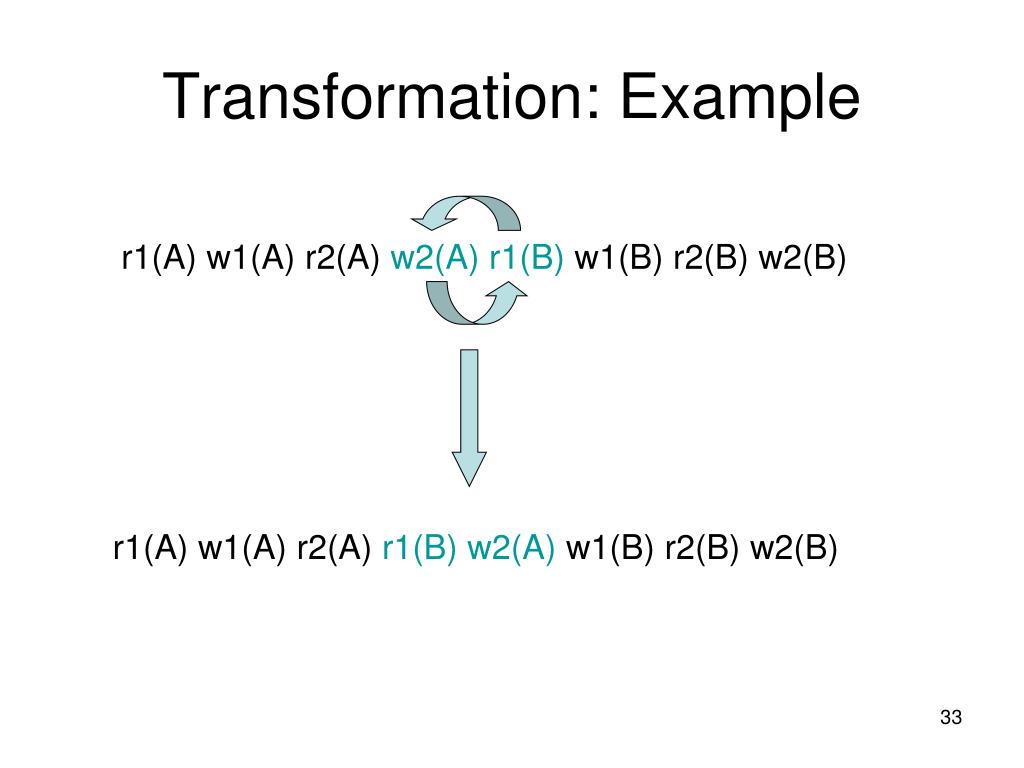 Transformation: Example

r1(A) w1(A) r2(A) w2(A) r1(B) w1(B) r2(B) w2(B)

r1(A) w1(A) r2(A) r1(B) w2(A) w1(B) r2(B) w2(B)

33